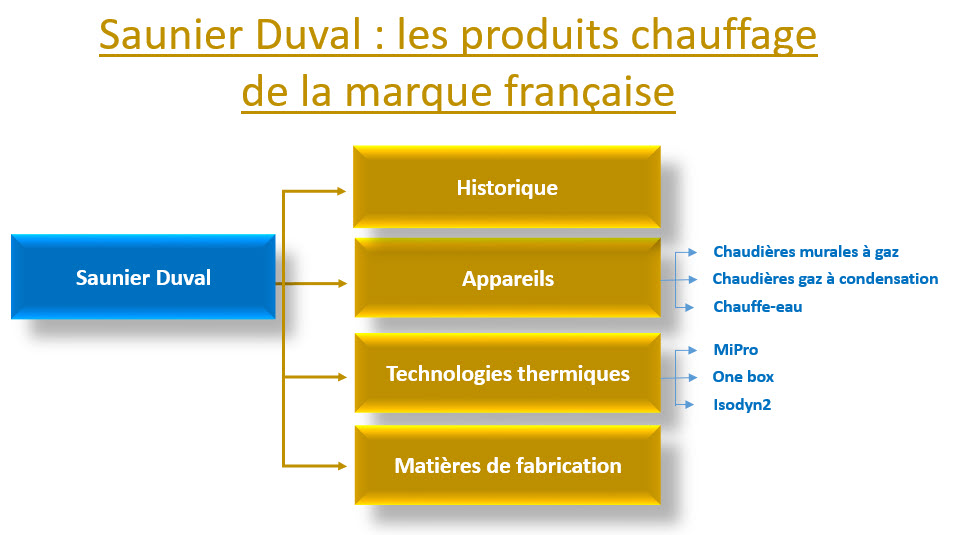 Saunier Duval : les produits chauffage de la marque française

Saunier Duval

Historique

Appareils

Chaudières murales à gaz
Chaudières gaz à condensation
Chauffe-eau

Technologies thermiques

MiPro
One box
Isodyn2

Matières de fabrication